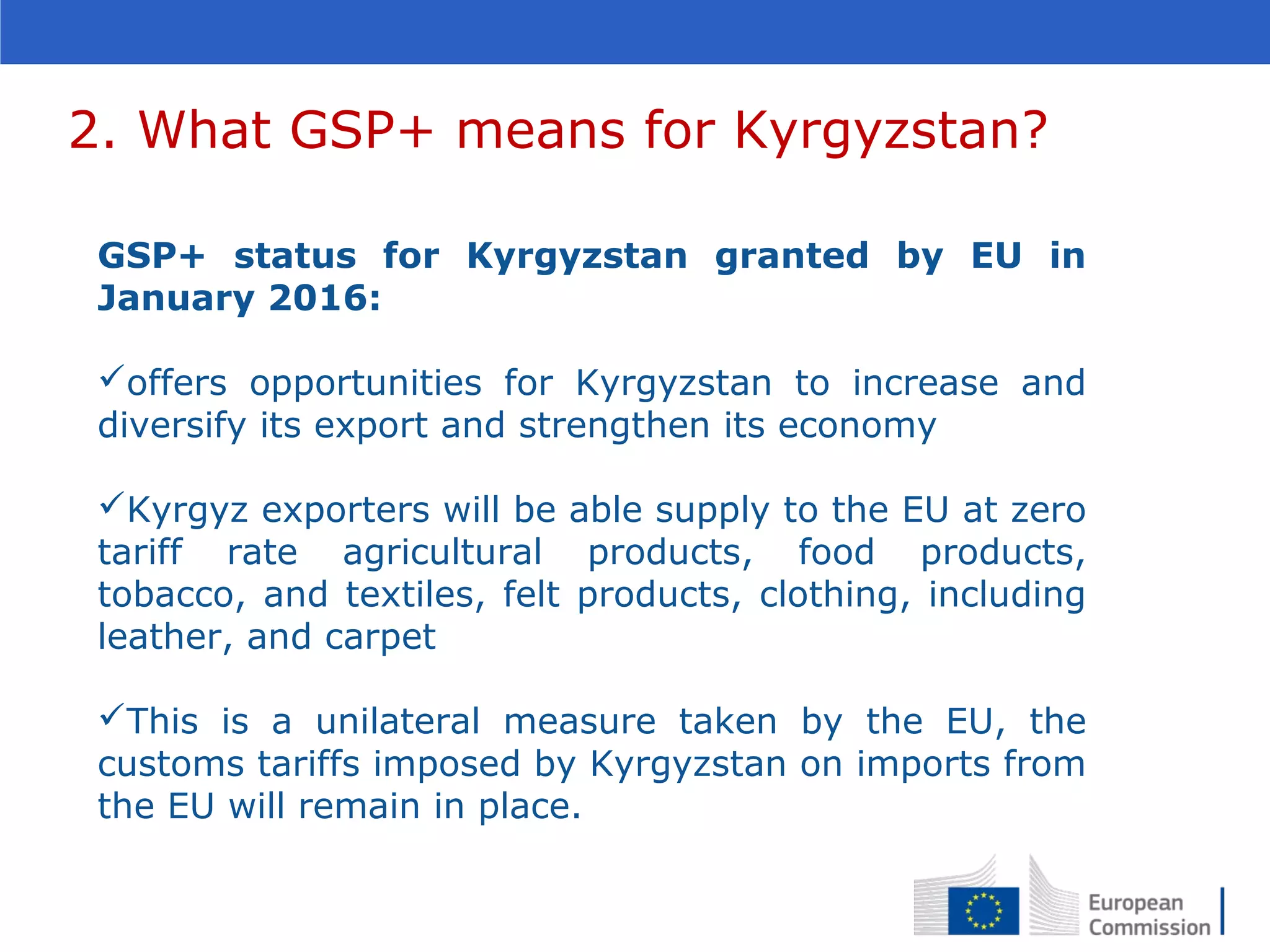 2. What GSP+ means for Kyrgyzstan?

GSP+ status for Kyrgyzstan granted by EU in January 2016:

✓offers opportunities for Kyrgyzstan to increase and diversify its export and strengthen its economy

✓Kyrgyz exporters will be able supply to the EU at zero tariff rate agricultural products, food products, tobacco, and textiles, felt products, clothing, including leather, and carpet

✓This is a unilateral measure taken by the EU, the customs tariffs imposed by Kyrgyzstan on imports from the EU will remain in place.

European Commission